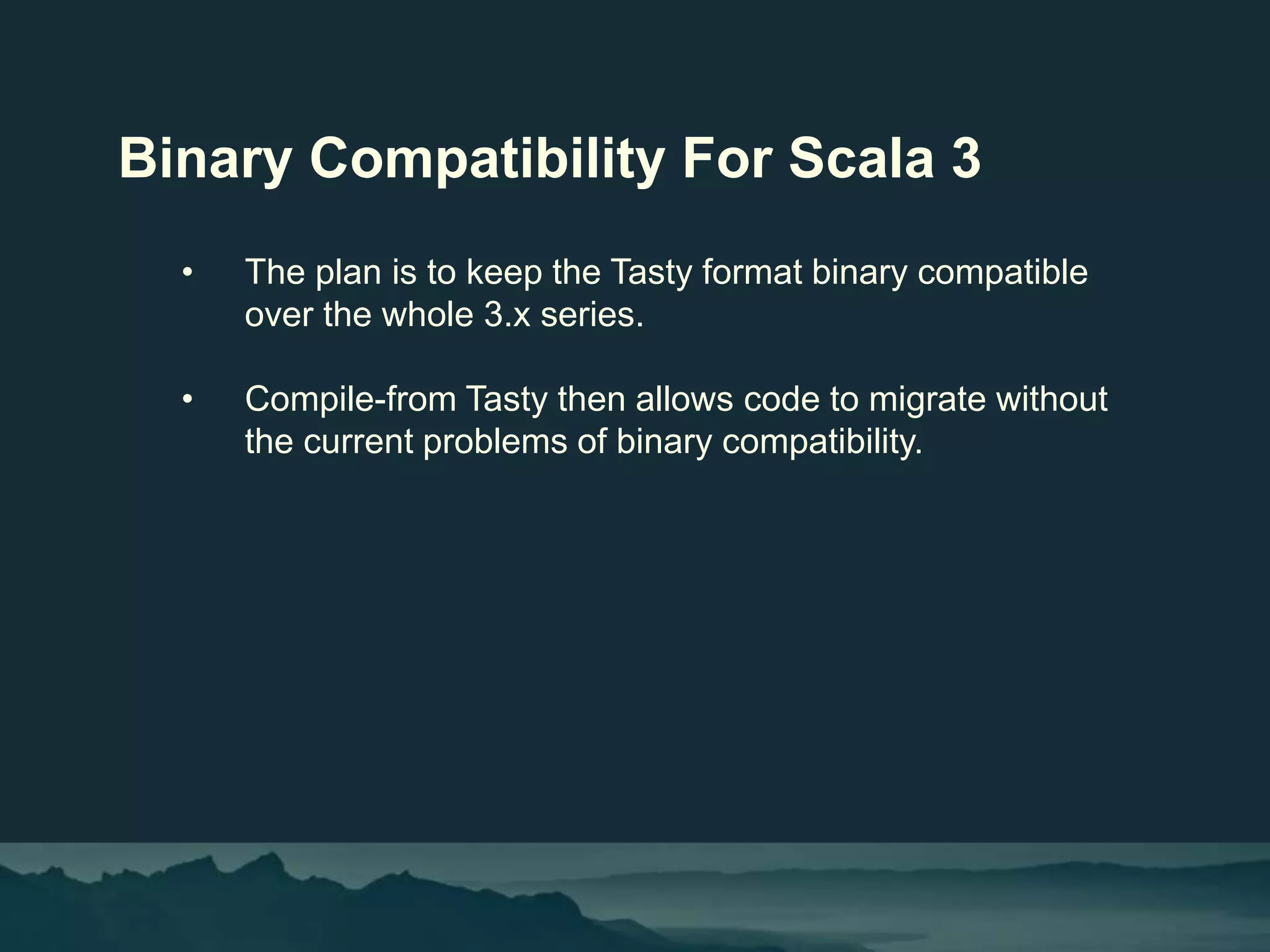 Binary Compatibility For Scala 3

• The plan is to keep the Tasty format binary compatible over the whole 3.x series.

• Compile-from Tasty then allows code to migrate without the current problems of binary compatibility.